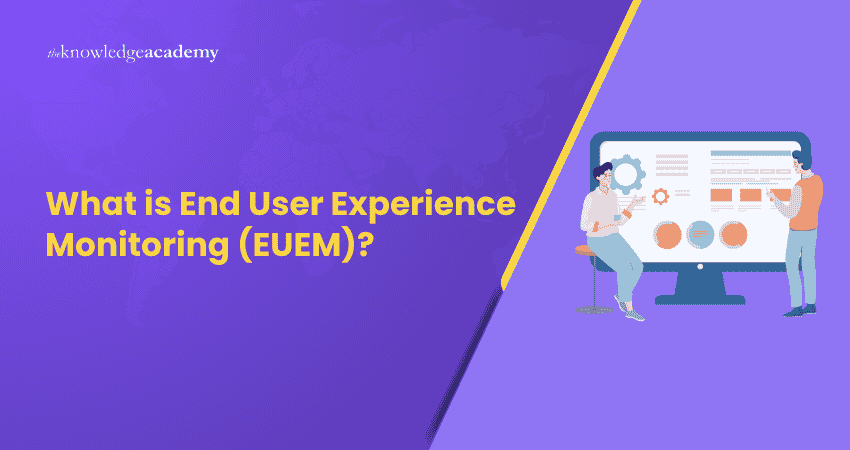 theknowledgeacademy

What is End User Experience Monitoring (EUEM)?